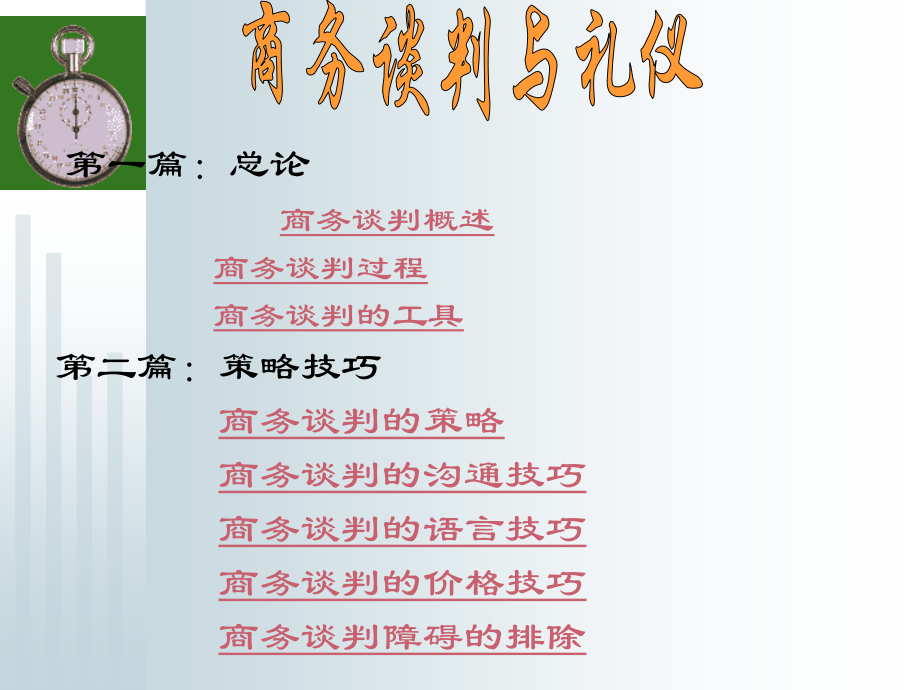 商务谈判与礼仪

第一篇：总论

商务谈判概述

商务谈判过程

商务谈判的工具

第二篇：策略技巧

商务谈判的策略

商务谈判的沟通技巧

商务谈判的语言技巧

商务谈判的价格技巧

商务谈判障碍的排除